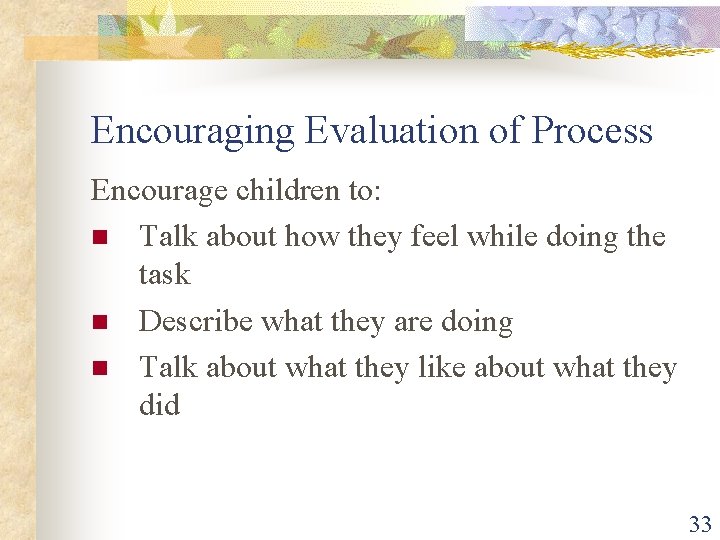 Encouraging Evaluation of Process

Encourage children to:

- Talk about how they feel while doing the task
- Describe what they are doing
- Talk about what they like about what they did

33